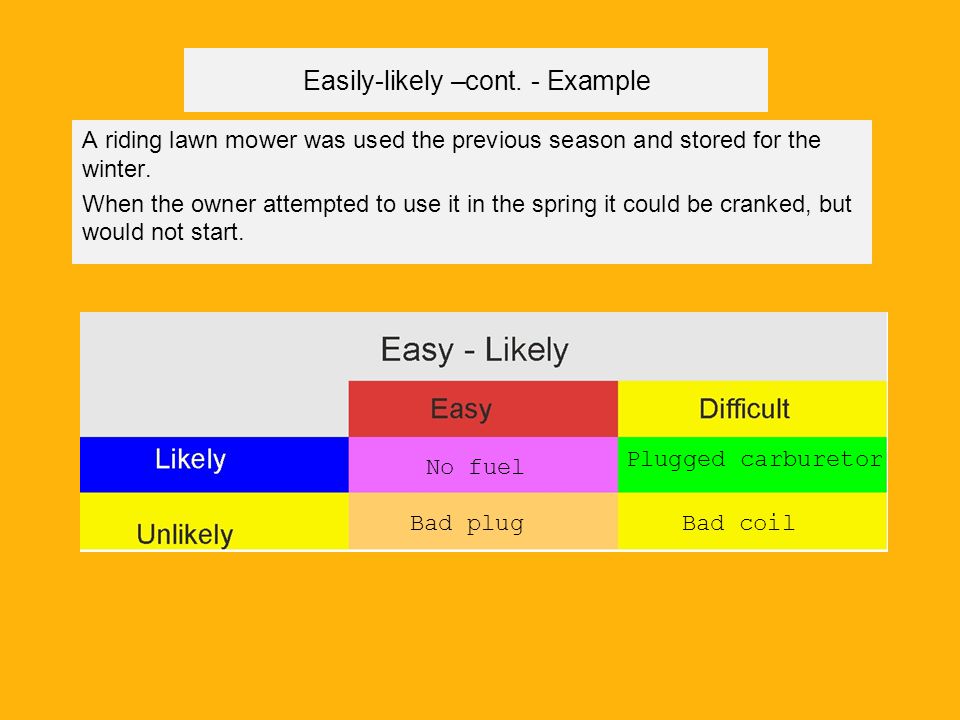 Easily-likely –cont. - Example

A riding lawn mower was used the previous season and stored for the winter.

When the owner attempted to use it in the spring it could be cranked, but would not start.

Easy - Likely

| | Easy | Difficult |
|---|---|---|
| Likely | No fuel | Plugged carburetor |
| Unlikely | Bad plug | Bad coil |